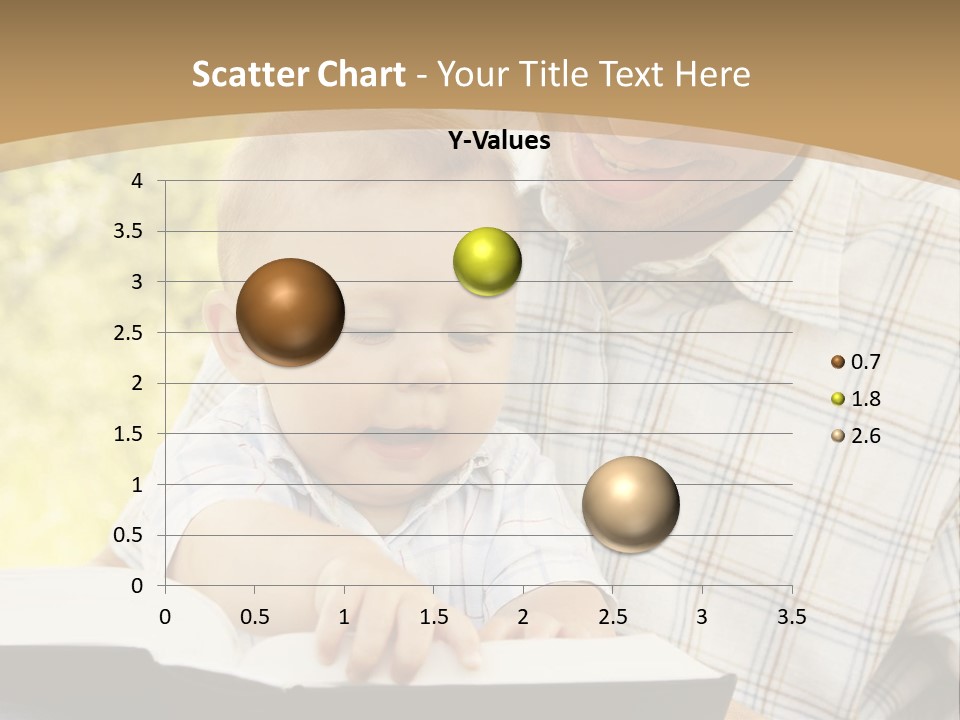 Scatter Chart - Your Title Text Here

Y-Values

4
3.5
3
2.5
2
1.5
1
0.5
0

0 0.5 1 1.5 2 2.5 3 3.5

0.7
1.8
2.6